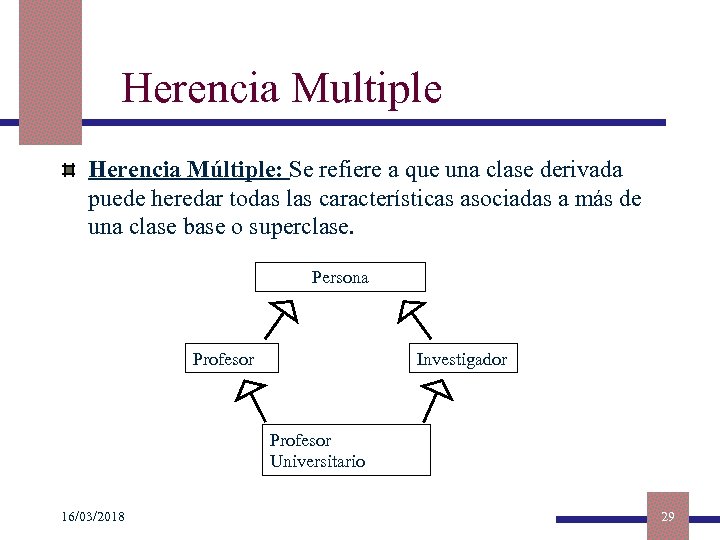 Herencia Multiple

Herencia Múltiple: Se refiere a que una clase derivada puede heredar todas las características asociadas a más de una clase base o superclase.

Persona

Profesor

Investigador

Profesor Universitario

16/03/2018

29